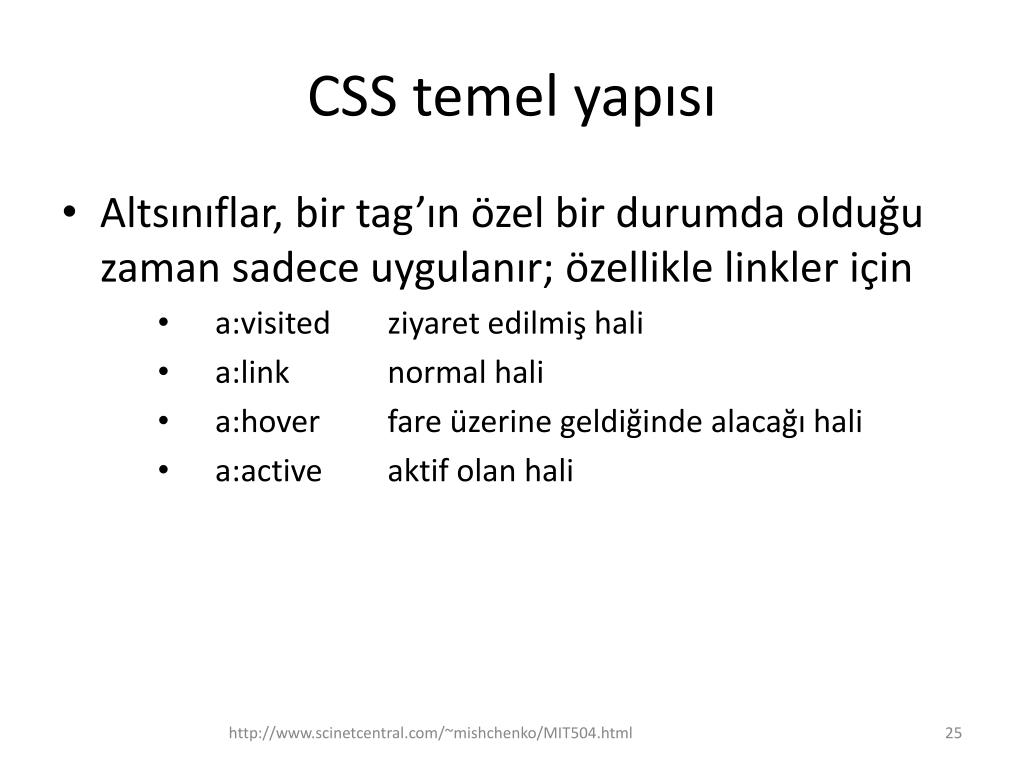 CSS temel yapısı

• Altsınıflar, bir tag’ın özel bir durumda olduğu zaman sadece uygulanır; özellikle linkler için
  • a:visited ziyaret edilmiş hali
  • a:link normal hali
  • a:hover fare üzerine geldiğinde alacağı hali
  • a:active aktif olan hali

http://www.scinetcentral.com/~mishchenko/MIT504.html

25